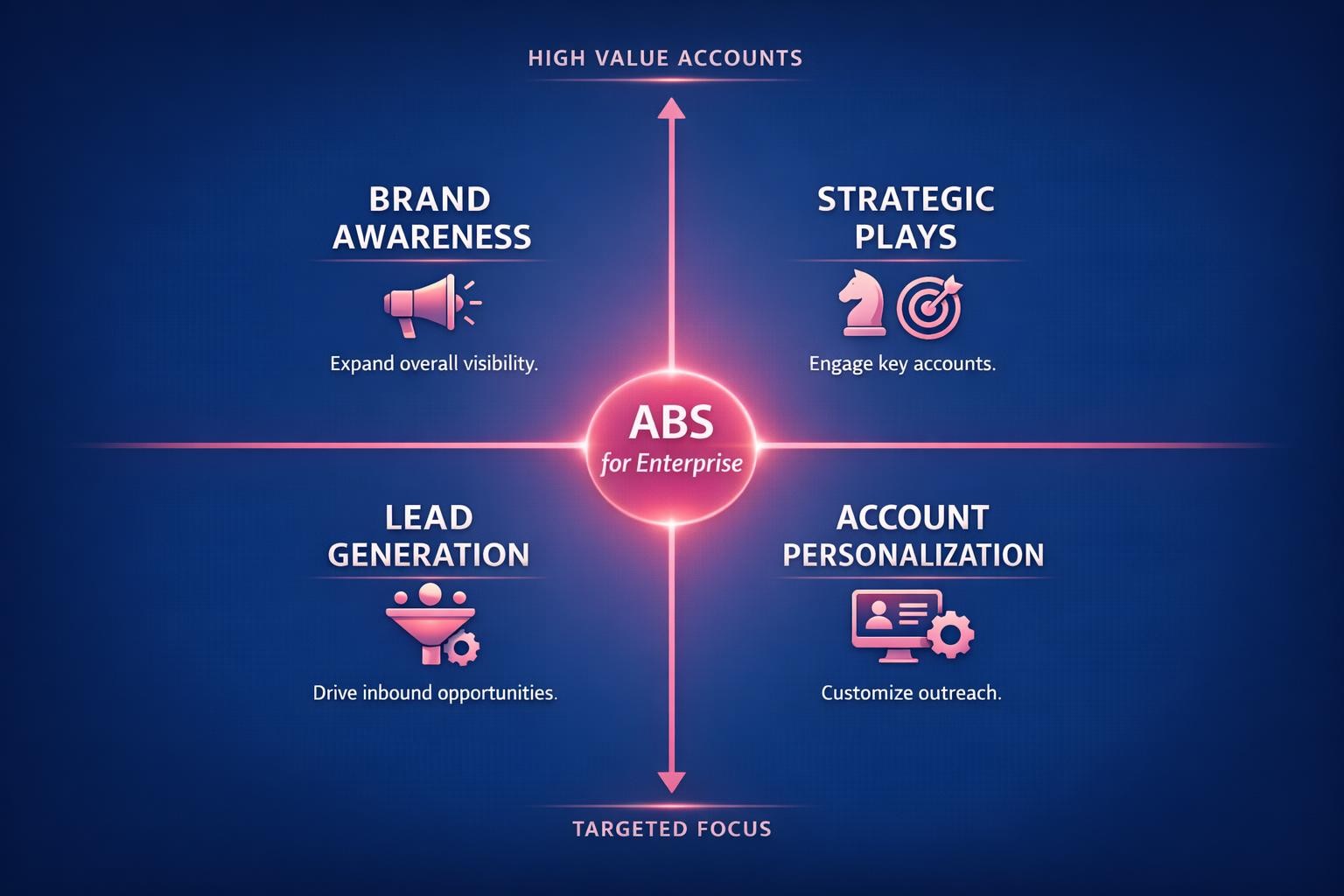 HIGH VALUE ACCOUNTS

BRAND AWARENESS

Expand overall visibility.

STRATEGIC PLAYS

Engage key accounts.

ABS
for Enterprise

LEAD GENERATION

Drive inbound opportunities.

ACCOUNT PERSONALIZATION

Customize outreach.

TARGETED FOCUS